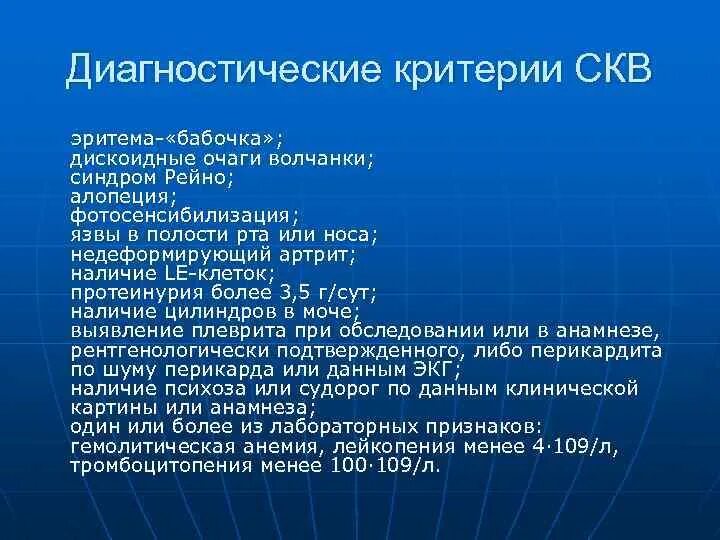 Диагностические критерии СКВ

эритема-«бабочка»;
дискоидные очаги волчанки;
синдром Рейно;
алопеция;
фотосенсибилизация;
язвы в полости рта или носа;
недеформирующий артрит;
наличие LE-клеток;
протеинурия более 3,5 г/сут;
наличие цилиндров в моче;
выявление плеврита при обследовании или в анамнезе, рентгенологически подтвержденного, либо перикардита по шуму перикарда или данным ЭКГ;
наличие психоза или судорог по данным клинической картины или анамнеза;
один или более из лабораторных признаков: гемолитическая анемия, лейкопения менее 4·109/л, тромбоцитопения менее 100·109/л.